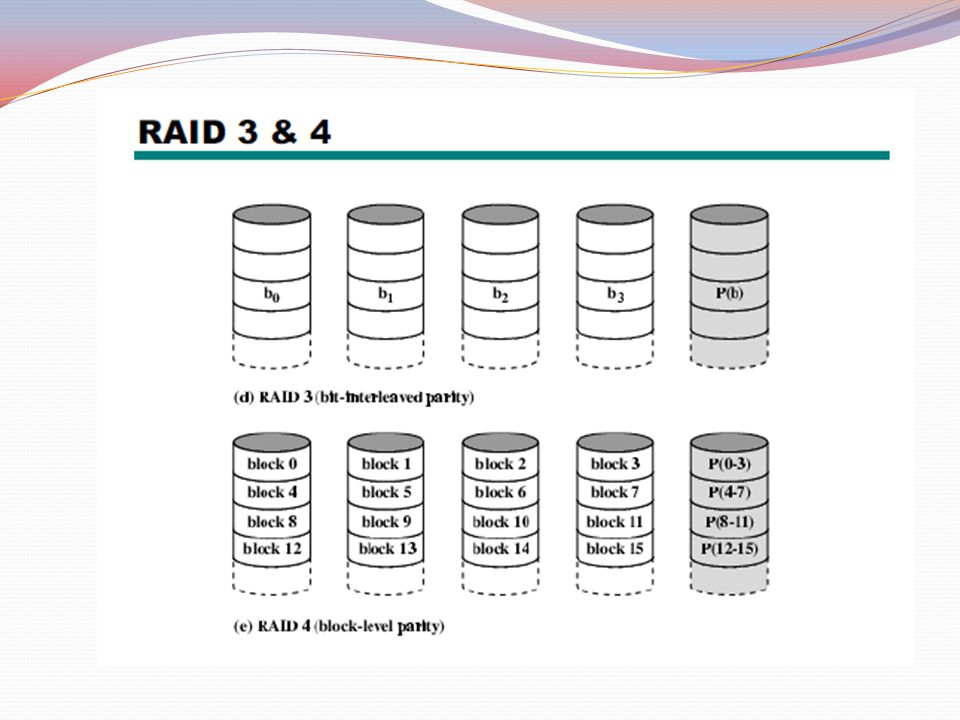 RAID 3 & 4

$b_0$ $b_1$ $b_2$ $b_3$ P(b)

(d) RAID 3 (bit-interleaved parity)

block 0 block 4 block 8 block 12

block 1 block 5 block 9 block 13

block 2 block 6 block 10 block 14

block 3 block 7 block 11 block 15

P(0-3) P(4-7) P(8-11) P(12-15)

(e) RAID 4 (block-level parity)